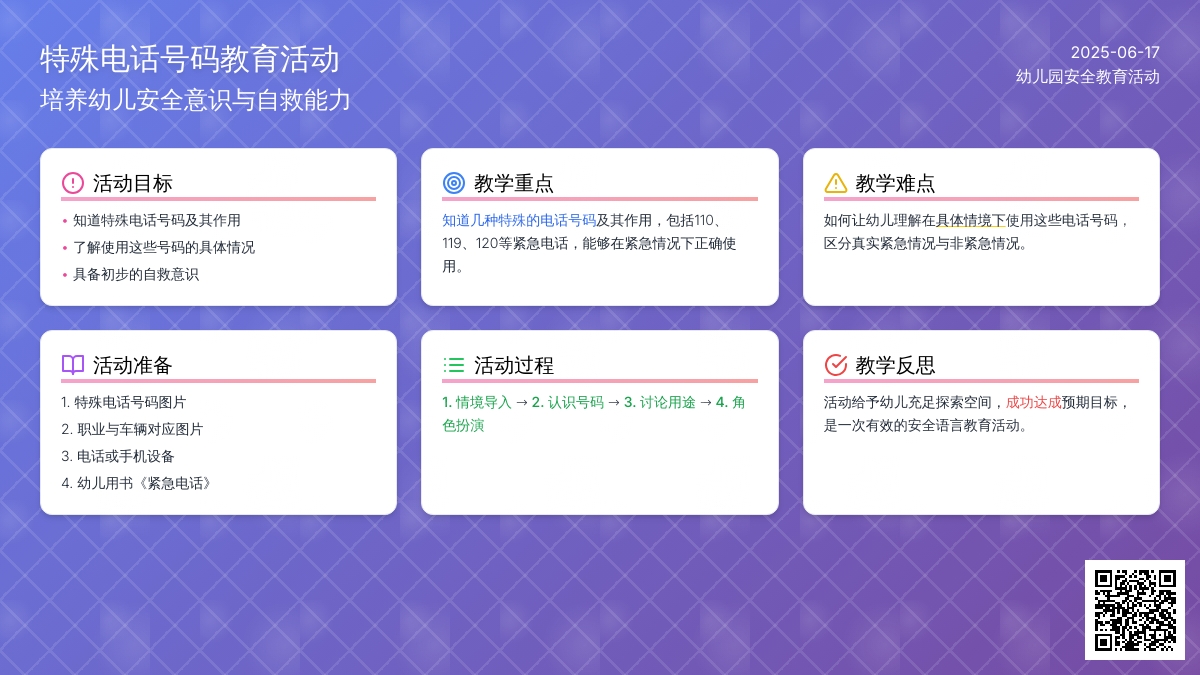 特殊电话号码教育活动
培养幼儿安全意识与自救能力

2025-06-17
幼儿园安全教育活动

活动目标
• 知道特殊电话号码及其作用
• 了解使用这些号码的具体情况
• 具备初步的自救意识

教学重点
知道几种特殊的电话号码及其作用，包括110、119、120等紧急电话，能够在紧急情况下正确使用。

教学难点
如何让幼儿理解在具体情境下使用这些电话号码，区分真实紧急情况与非紧急情况。

活动准备
1. 特殊电话号码图片
2. 职业与车辆对应图片
3. 电话或手机设备
4. 幼儿用书《紧急电话》

活动过程
1. 情境导入 → 2. 认识号码 → 3. 讨论用途 → 4. 角色扮演

教学反思
活动给予幼儿充足探索空间，成功达成预期目标，是一次有效的安全语言教育活动。